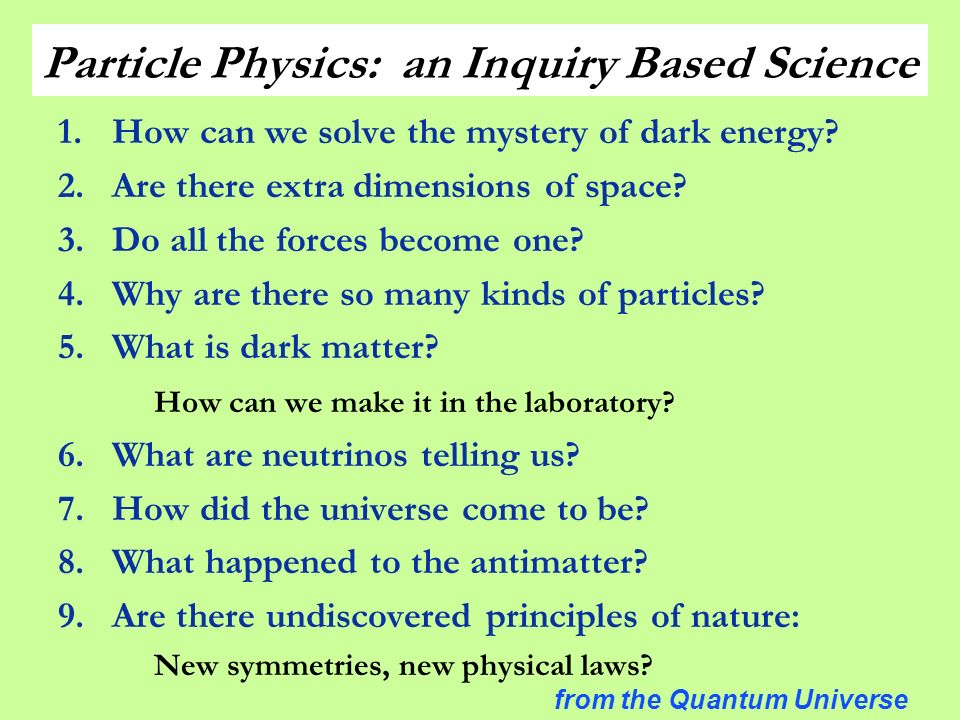 Particle Physics: an Inquiry Based Science

1. How can we solve the mystery of dark energy?
2. Are there extra dimensions of space?
3. Do all the forces become one?
4. Why are there so many kinds of particles?
5. What is dark matter?

How can we make it in the laboratory?

6. What are neutrinos telling us?
7. How did the universe come to be?
8. What happened to the antimatter?
9. Are there undiscovered principles of nature:

New symmetries, new physical laws?

from the Quantum Universe